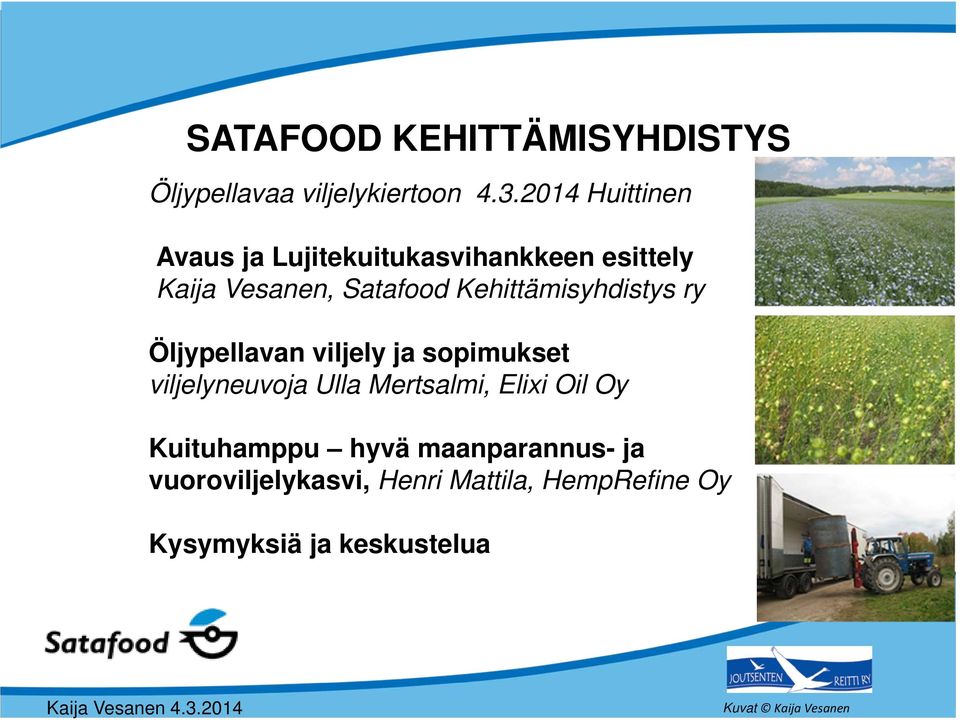 SATAFOOD KEHITTÄMISYHDISTYS

Öljypellavaa viljelykiertoon 4.3.2014 Huittinen

Avaus ja Lujitekuitukasvihankkeen esittely
Kaija Vesanen, Satafood Kehittämisyhdistys ry

Öljypellavan viljely ja sopimukset
viljelyneuvoja Ulla Mertsalmi, Elixi Oil Oy

Kuituhamppu – hyvä maanparannus- ja vuoroviljelykasvi, Henri Mattila, HempRefine Oy

Kysymyksiä ja keskustelua

Satafood

JOUTSENTEN REITTI RY

Kaija Vesanen 4.3.2014

Kuvat © Kaija Vesanen